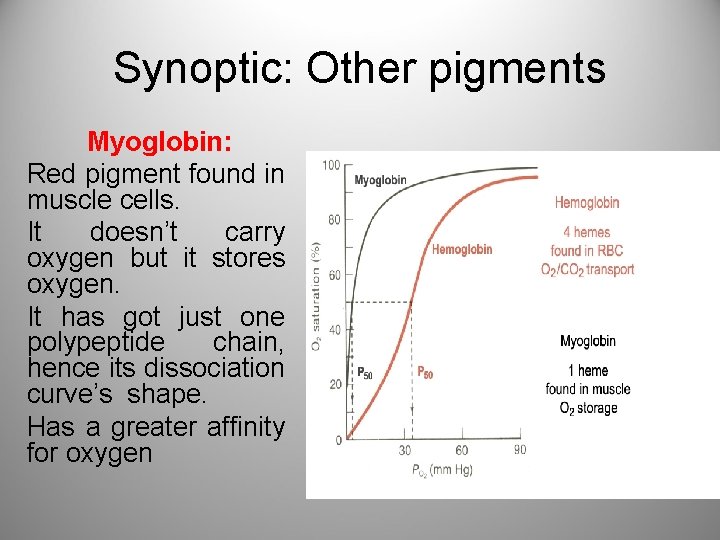 Synoptic: Other pigments

Myoglobin:

Red pigment found in muscle cells.

It doesn't carry oxygen but it stores oxygen.

It has got just one polypeptide chain, hence its dissociation curve's shape.

Has a greater affinity for oxygen

100
80
60
40
20
0
$O_2$ saturation (%)
Myoglobin
Hemoglobin
$P_{50}$
$P_{50}$
30
60
90
$P_{O_2}$ (mm Hg)

Hemoglobin
4 hemes
found in RBC
$O_2/CO_2$ transport

Myoglobin
1 heme
found in muscle
$O_2$ storage